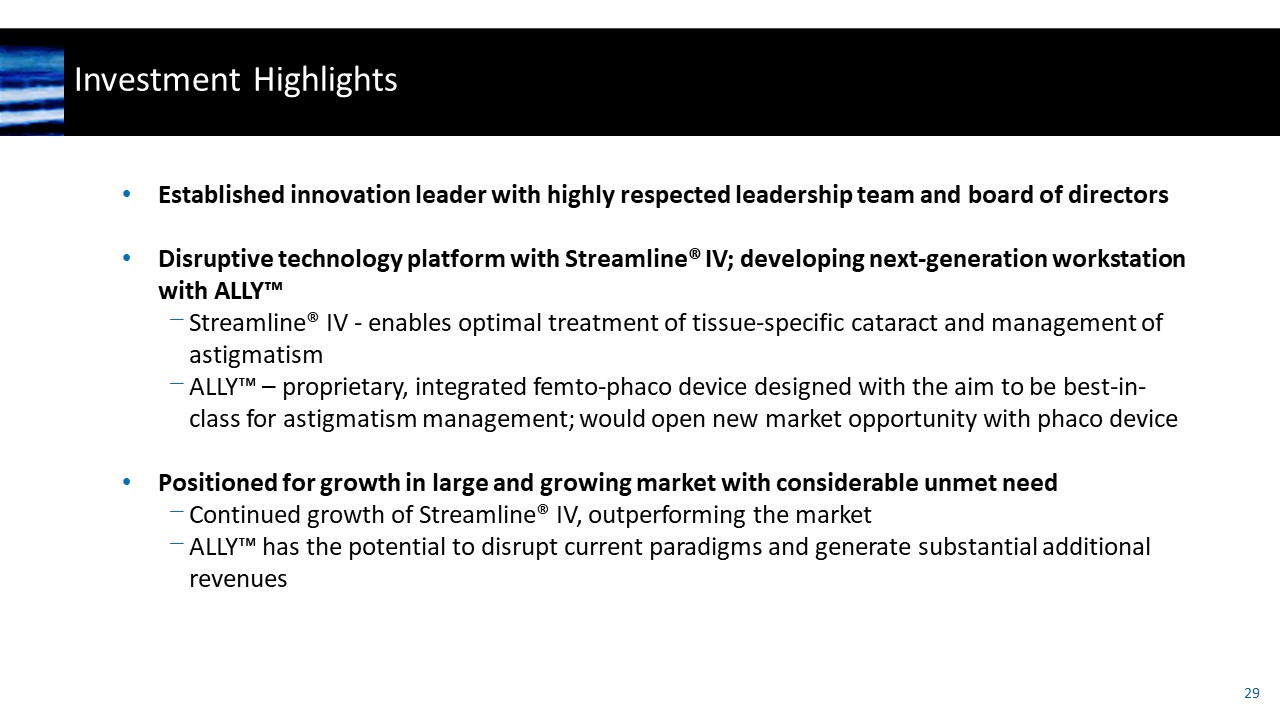 Investment Highlights

• Established innovation leader with highly respected leadership team and board of directors

• Disruptive technology platform with Streamline® IV; developing next-generation workstation with ALLY™
– Streamline® IV - enables optimal treatment of tissue-specific cataract and management of astigmatism
– ALLY™ – proprietary, integrated femto-phaco device designed with the aim to be best-in-class for astigmatism management; would open new market opportunity with phaco device

• Positioned for growth in large and growing market with considerable unmet need
– Continued growth of Streamline® IV, outperforming the market
– ALLY™ has the potential to disrupt current paradigms and generate substantial additional revenues

29